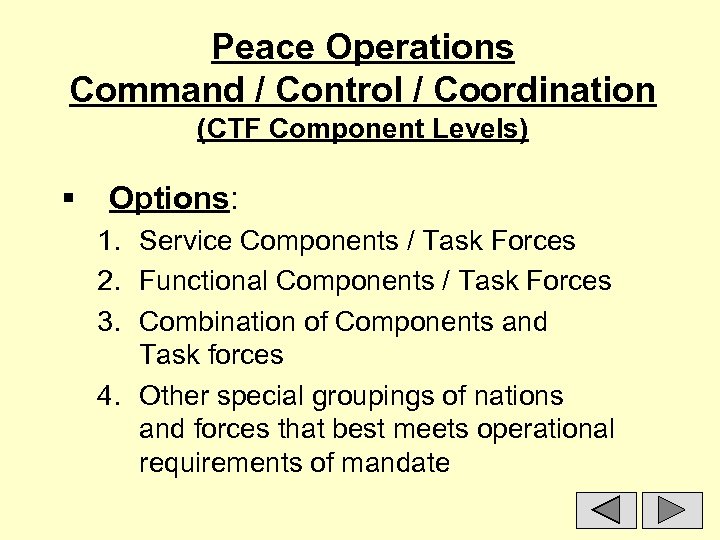 Peace Operations
Command / Control / Coordination
(CTF Component Levels)

▪ Options:

1. Service Components / Task Forces
2. Functional Components / Task Forces
3. Combination of Components and Task forces
4. Other special groupings of nations and forces that best meets operational requirements of mandate